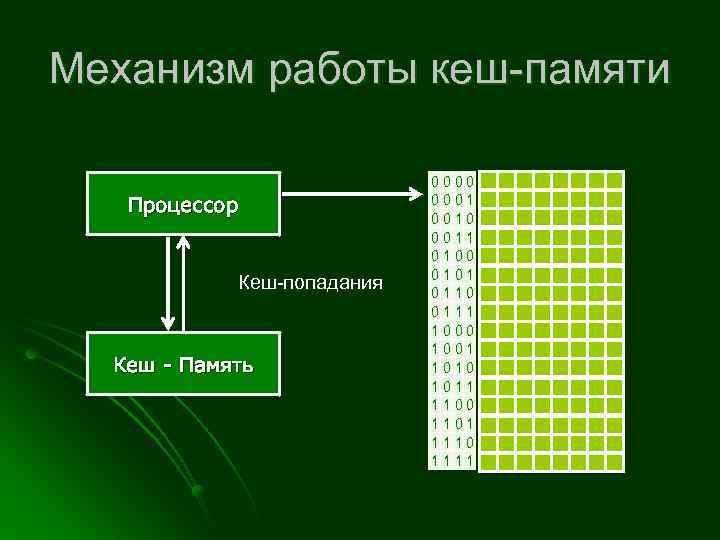 Механизм работы кеш-памяти

Процессор

Кеш-попадания

Кеш - Память

0 0 0 0
0 0 0 1
0 0 1 0
0 0 1 1
0 1 0 0
0 1 0 1
0 1 1 0
0 1 1 1
1 0 0 0
1 0 0 1
1 0 1 0
1 0 1 1
1 1 0 0
1 1 0 1
1 1 1 0
1 1 1 1